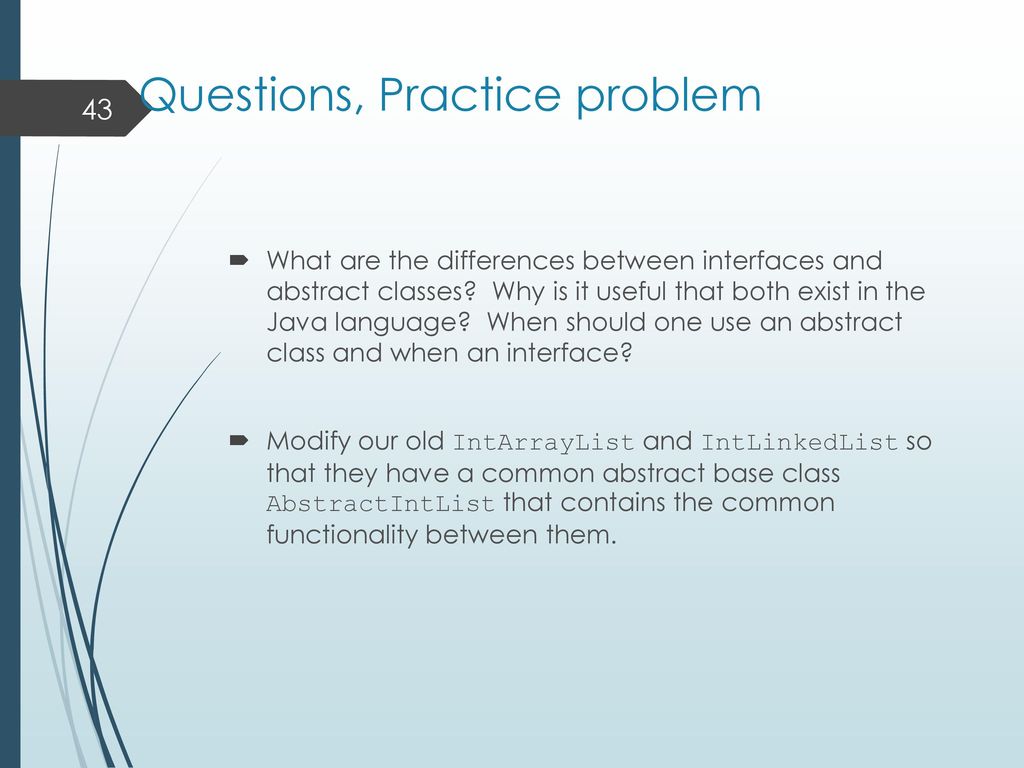 43

Questions, Practice problem

What are the differences between interfaces and abstract classes? Why is it useful that both exist in the Java language? When should one use an abstract class and when an interface?

Modify our old IntArrayList and IntLinkedList so that they have a common abstract base class AbstractIntList that contains the common functionality between them.